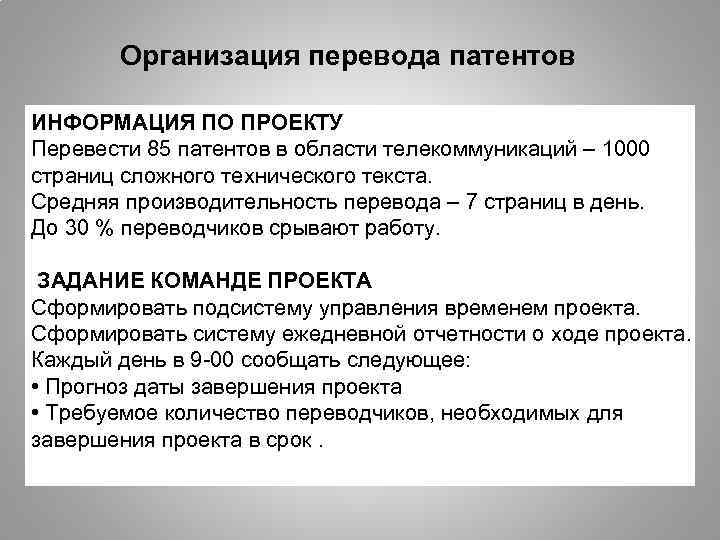 Организация перевода патентов

ИНФОРМАЦИЯ ПО ПРОЕКТУ
Перевести 85 патентов в области телекоммуникаций – 1000 страниц сложного технического текста.
Средняя производительность перевода – 7 страниц в день.
До 30 % переводчиков срывают работу.

ЗАДАНИЕ КОМАНДЕ ПРОЕКТА
Сформировать подсистему управления временем проекта.
Сформировать систему ежедневной отчетности о ходе проекта.
Каждый день в 9-00 сообщать следующее:
• Прогноз даты завершения проекта
• Требуемое количество переводчиков, необходимых для завершения проекта в срок .